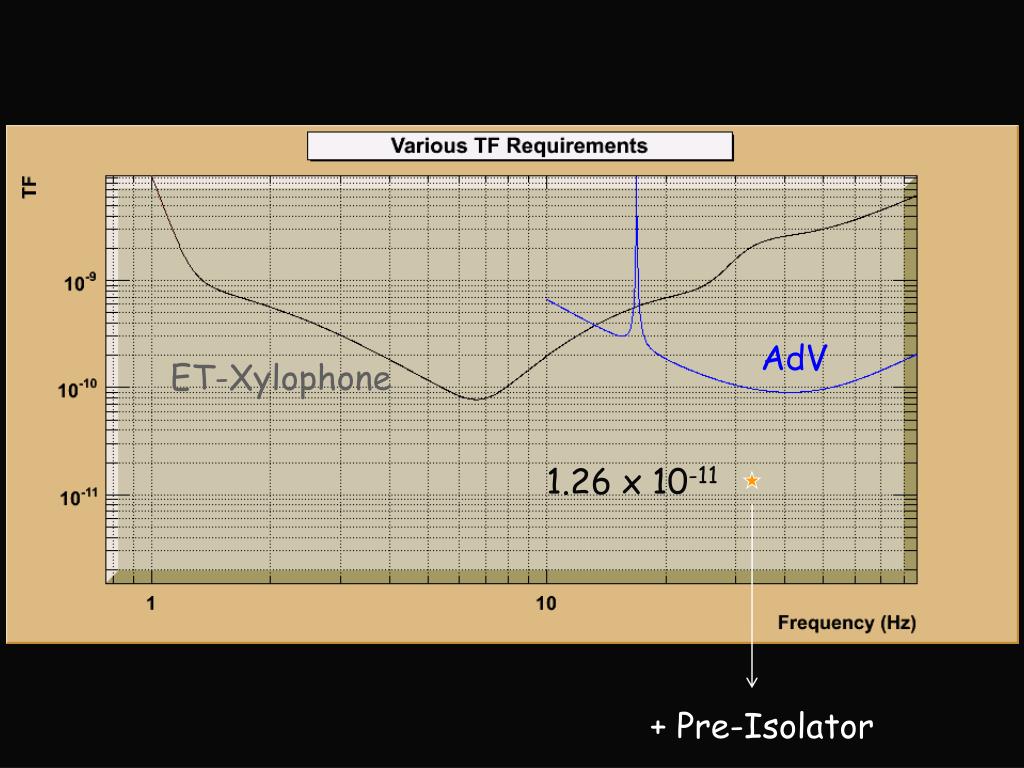 Various TF Requirements

TF

$10^{-9}$

$10^{-10}$

$10^{-11}$

ET-Xylophone

AdV

$1.26 \times 10^{-11}$

1

10

Frequency (Hz)

+ Pre-Isolator